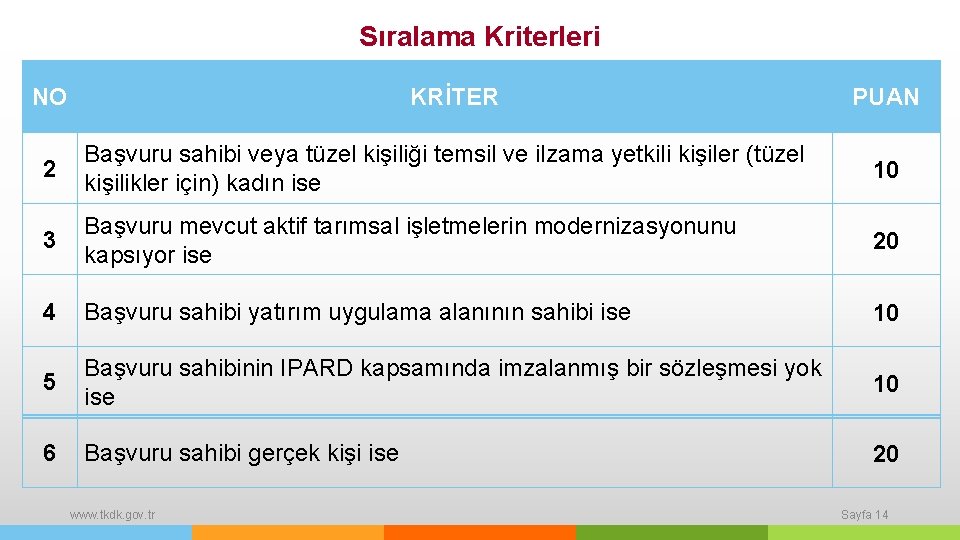 Sıralama Kriterleri

| NO | KRİTER | PUAN |
|---|---|---|
| 2 | Başvuru sahibi veya tüzel kişiliği temsil ve ilzama yetkili kişiler (tüzel kişilikler için) kadın ise | 10 |
| 3 | Başvuru mevcut aktif tarımsal işletmelerin modernizasyonunu kapsıyor ise | 20 |
| 4 | Başvuru sahibi yatırım uygulama alanının sahibi ise | 10 |
| 5 | Başvuru sahibinin IPARD kapsamında imzalanmış bir sözleşmesi yok ise | 10 |
| 6 | Başvuru sahibi gerçek kişi ise | 20 |

www.tkdk.gov.tr

Sayfa 14